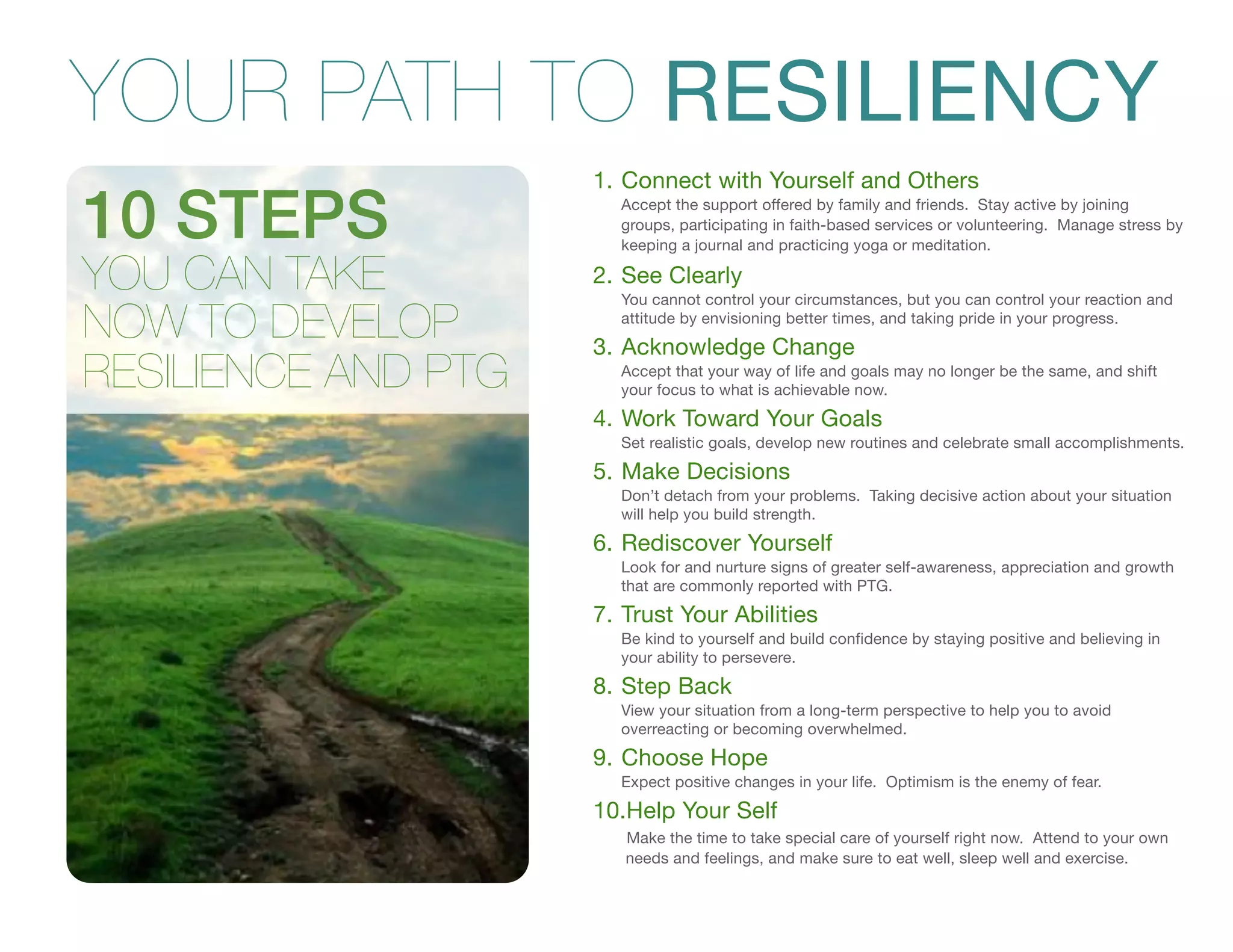 YOUR PATH TO RESILIENCY

10 STEPS
YOU CAN TAKE NOW TO DEVELOP RESILIENCE AND PTG

1. Connect with Yourself and Others
Accept the support offered by family and friends. Stay active by joining groups, participating in faith-based services or volunteering. Manage stress by keeping a journal and practicing yoga or meditation.

2. See Clearly
You cannot control your circumstances, but you can control your reaction and attitude by envisioning better times, and taking pride in your progress.

3. Acknowledge Change
Accept that your way of life and goals may no longer be the same, and shift your focus to what is achievable now.

4. Work Toward Your Goals
Set realistic goals, develop new routines and celebrate small accomplishments.

5. Make Decisions
Don't detach from your problems. Taking decisive action about your situation will help you build strength.

6. Rediscover Yourself
Look for and nurture signs of greater self-awareness, appreciation and growth that are commonly reported with PTG.

7. Trust Your Abilities
Be kind to yourself and build confidence by staying positive and believing in your ability to persevere.

8. Step Back
View your situation from a long-term perspective to help you to avoid overreacting or becoming overwhelmed.

9. Choose Hope
Expect positive changes in your life. Optimism is the enemy of fear.

10.Help Your Self
Make the time to take special care of yourself right now. Attend to your own needs and feelings, and make sure to eat well, sleep well and exercise.